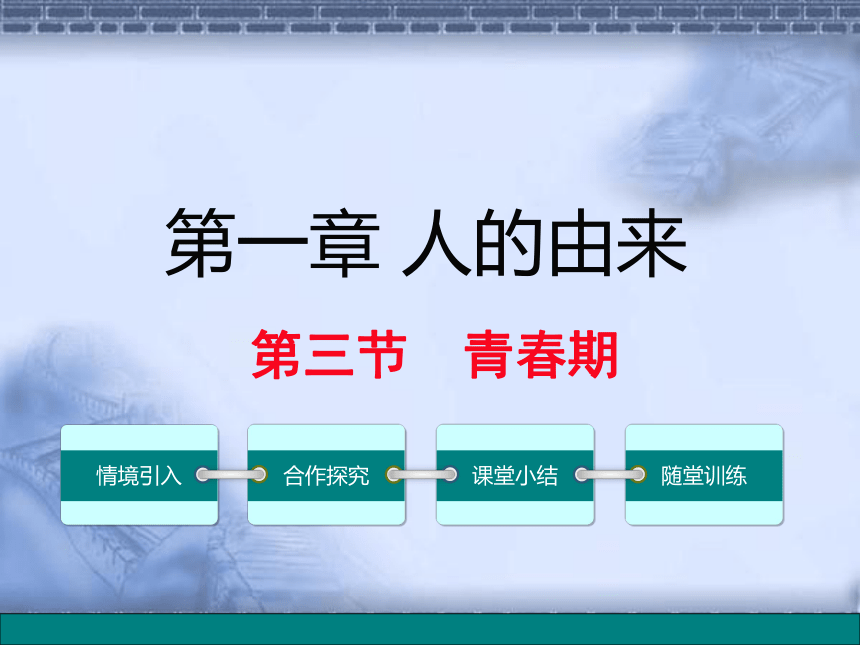 第一章 人的由来

第三节　青春期

情境引入

合作探究

课堂小结

随堂训练